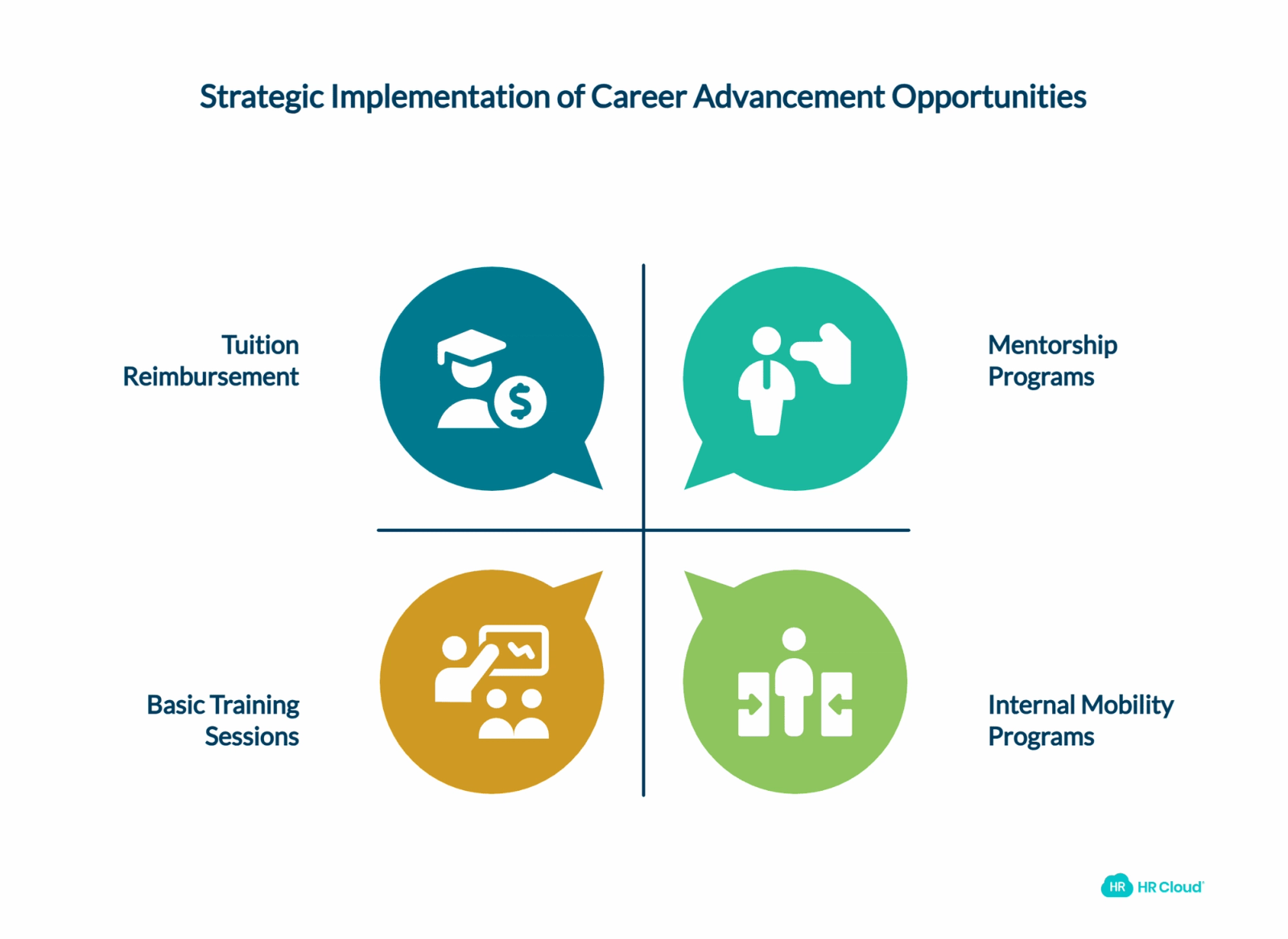 Strategic Implementation of Career Advancement Opportunities

Tuition Reimbursement

Mentorship Programs

Basic Training Sessions

Internal Mobility Programs

HR HR Cloud